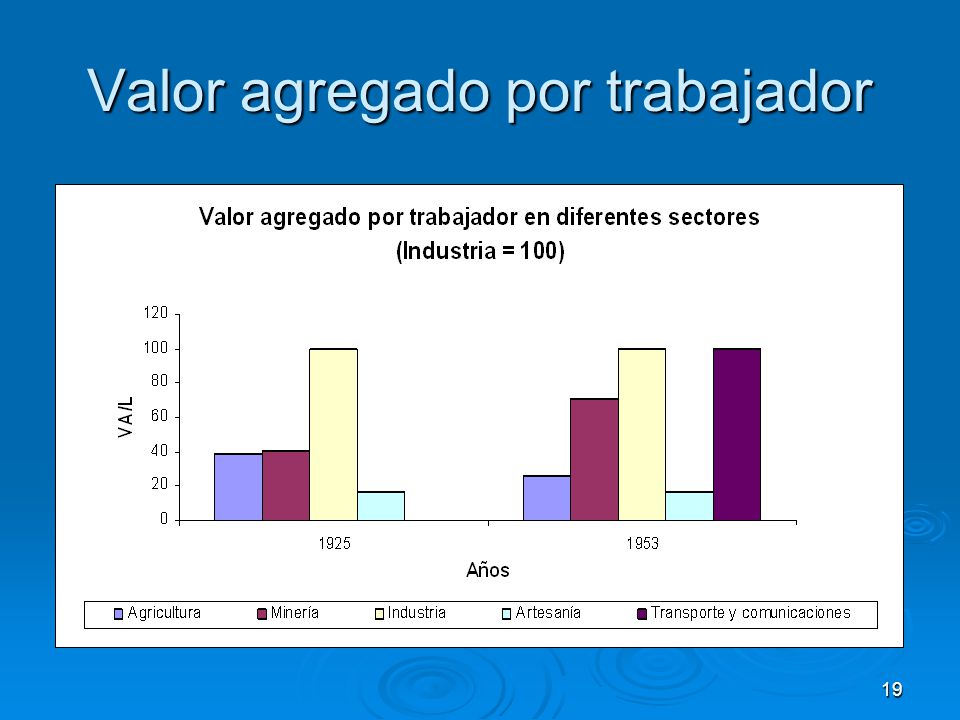 Valor agregado por trabajador

Valor agregado por trabajador en diferentes sectores
(Industria = 100)

VA/L

120
100
80
60
40
20
0

1925
1953

Años

Agricultura
Minería
Industria
Artesanía
Transporte y comunicaciones

19